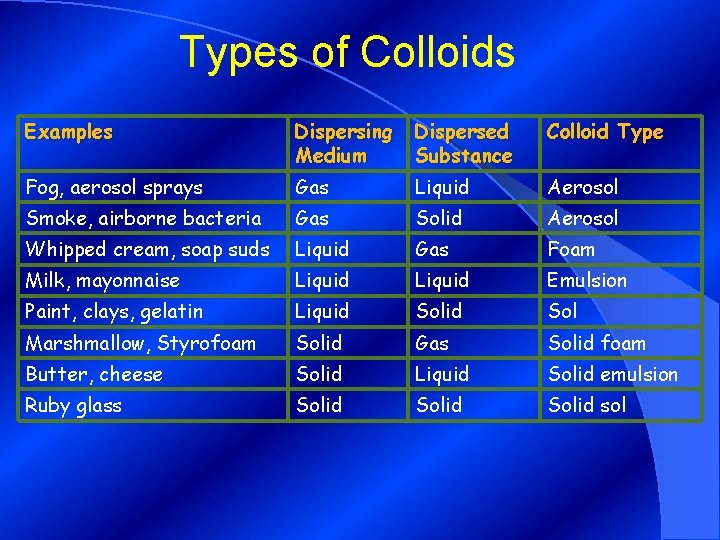 Types of Colloids

| Examples | Dispersing Medium | Dispersed Substance | Colloid Type |
|---|---|---|---|
| Fog, aerosol sprays | Gas | Liquid | Aerosol |
| Smoke, airborne bacteria | Gas | Solid | Aerosol |
| Whipped cream, soap suds | Liquid | Gas | Foam |
| Milk, mayonnaise | Liquid | Liquid | Emulsion |
| Paint, clays, gelatin | Liquid | Solid | Sol |
| Marshmallow, Styrofoam | Solid | Gas | Solid foam |
| Butter, cheese | Solid | Liquid | Solid emulsion |
| Ruby glass | Solid | Solid | Solid sol |